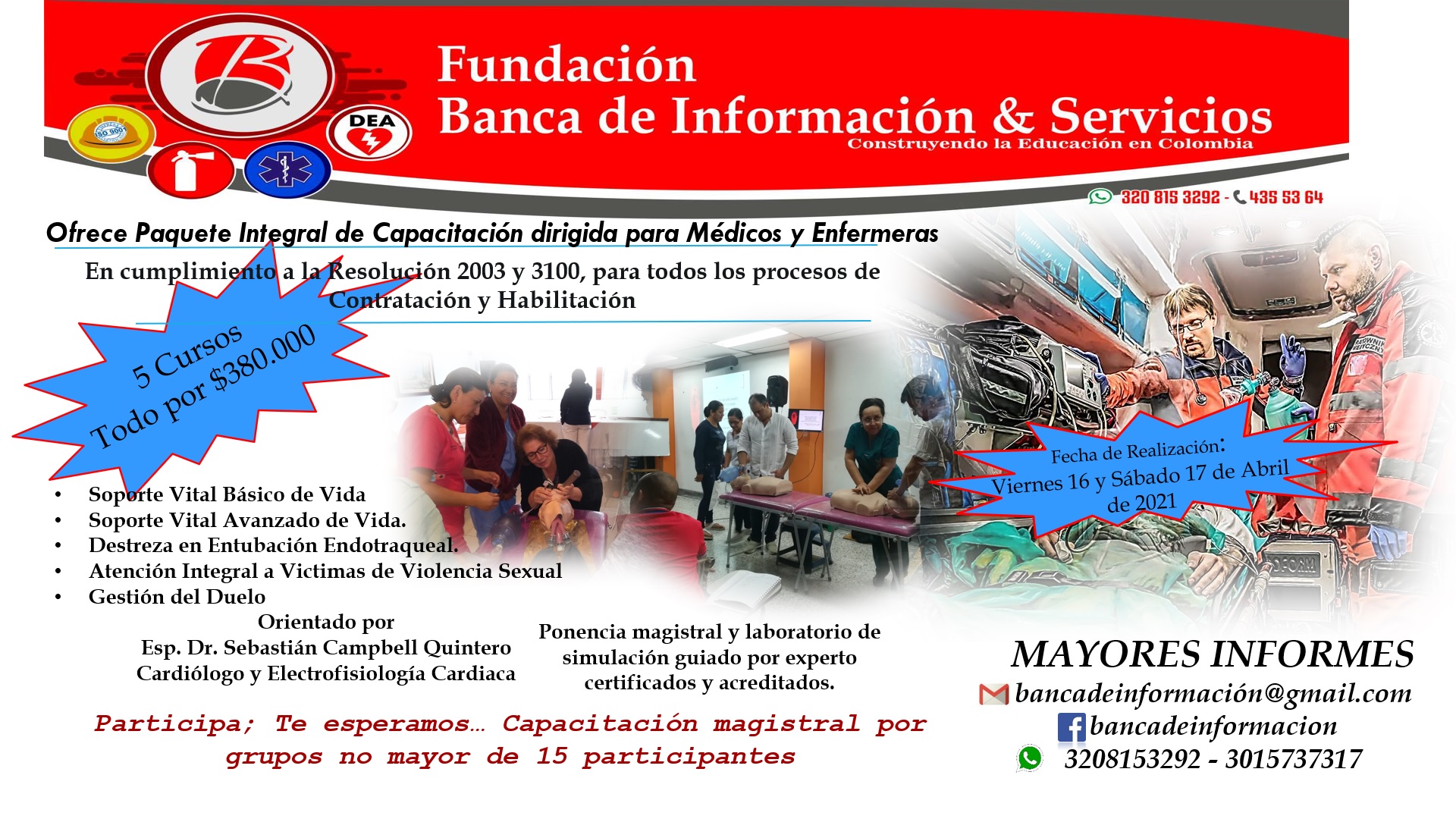 DEA

Fundación
Banca de Información & Servicios
Construyendo la Educación en Colombia

320 815 3292 - 435 53 64

Ofrece Paquete Integral de Capacitación dirigida para Médicos y Enfermeras

En cumplimiento a la Resolución 2003 y 3100, para todos los procesos de Contratación y Habilitación

5 Cursos
Todo por $380.000

Fecha de Realización:
Viernes 16 y Sábado 17 de Abril de 2021

• Soporte Vital Básico de Vida
• Soporte Vital Avanzado de Vida.
• Destreza en Entubación Endotraqueal.
• Atención Integral a Victimas de Violencia Sexual
• Gestión del Duelo

Orientado por
Esp. Dr. Sebastián Campbell Quintero
Cardiólogo y Electrofisiología Cardiaca

Ponencia magistral y laboratorio de simulación guiado por experto certificados y acreditados.

Participa; Te esperamos… Capacitación magistral por grupos no mayor de 15 participantes

MAYORES INFORMES
bancadeinformación@gmail.com
bancadeinformacion
3208153292 - 3015737317